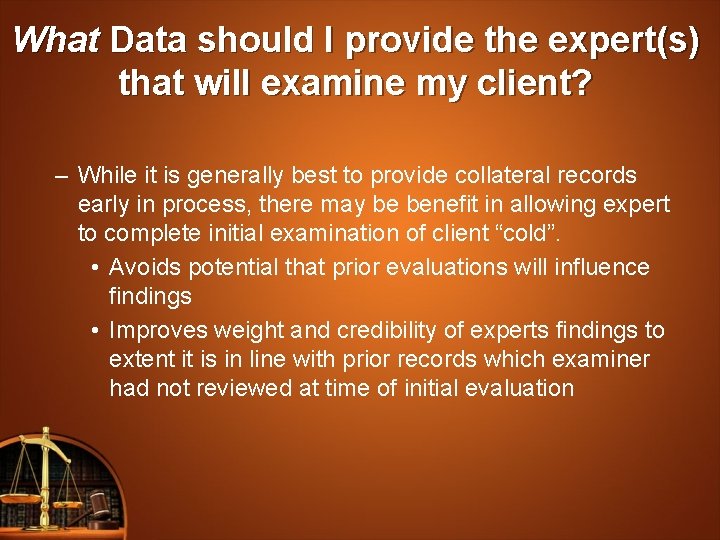 What Data should I provide the expert(s) that will examine my client?

– While it is generally best to provide collateral records early in process, there may be benefit in allowing expert to complete initial examination of client “cold”.

• Avoids potential that prior evaluations will influence findings

• Improves weight and credibility of experts findings to extent it is in line with prior records which examiner had not reviewed at time of initial evaluation